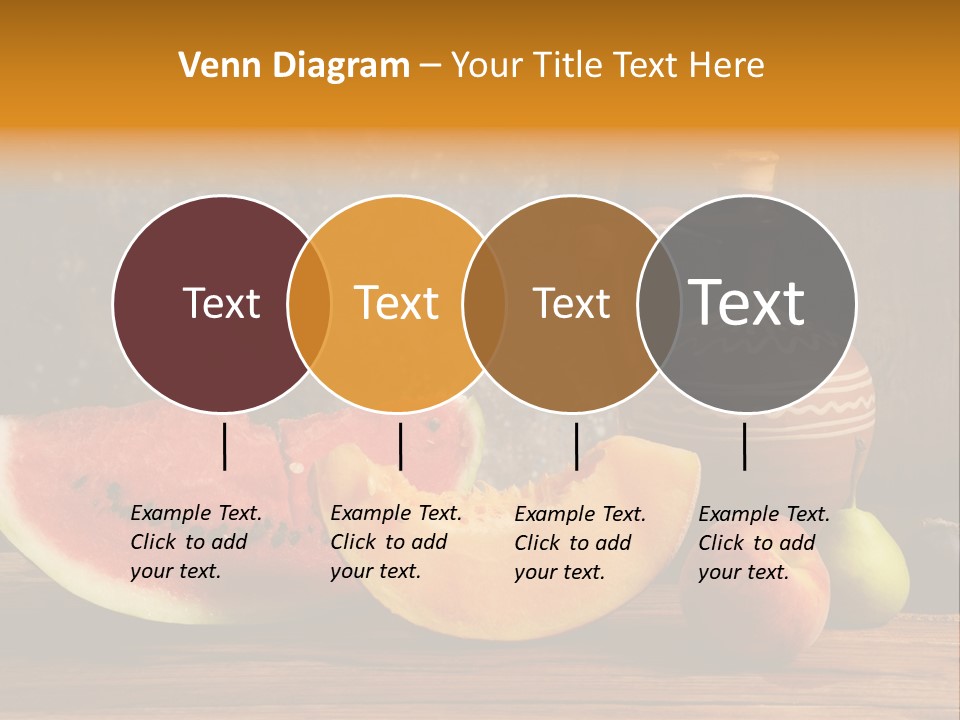 Venn Diagram – Your Title Text Here

Text

Text

Text

Text

Example Text. Click to add your text.

Example Text. Click to add your text.

Example Text. Click to add your text.

Example Text. Click to add your text.